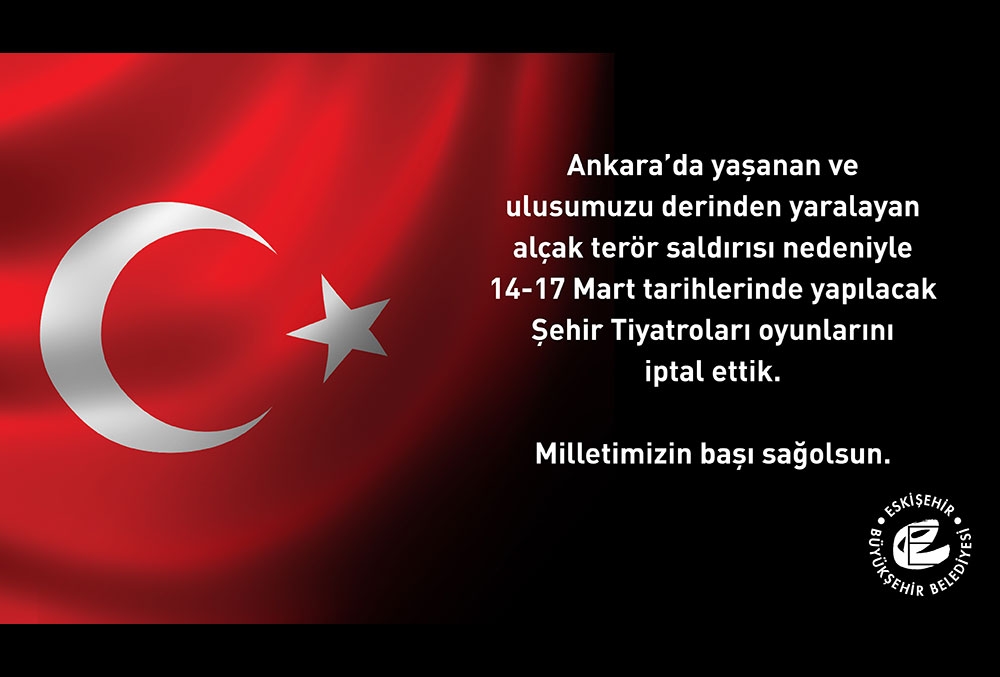 Ankara'da yaşanan ve ulusumuzu derinden yaralayan alçak terör saldırısı nedeniyle 14-17 Mart tarihlerinde yapılacak Şehir Tiyatroları oyunlarını iptal ettik.

Milletimizin başı sağolsun.

ESKİŞEHİR BÜYÜKŞEHİR BELEDİYESİ